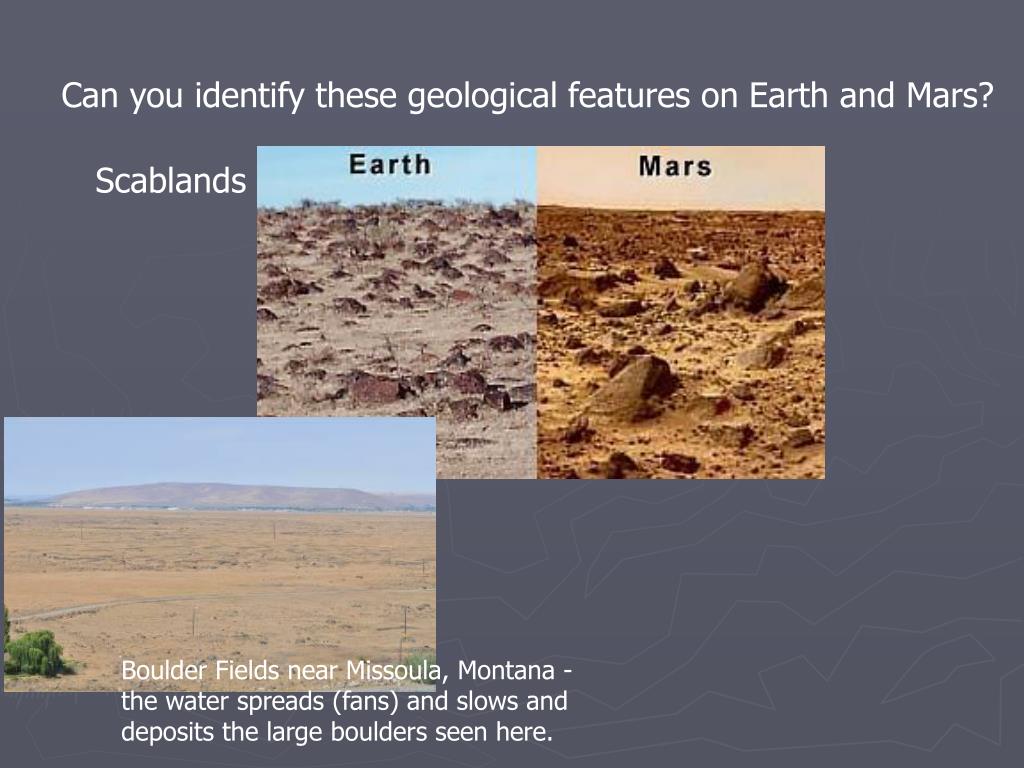 Can you identify these geological features on Earth and Mars?

Scablands

Earth

Mars

Boulder Fields near Missoula, Montana - the water spreads (fans) and slows and deposits the large boulders seen here.